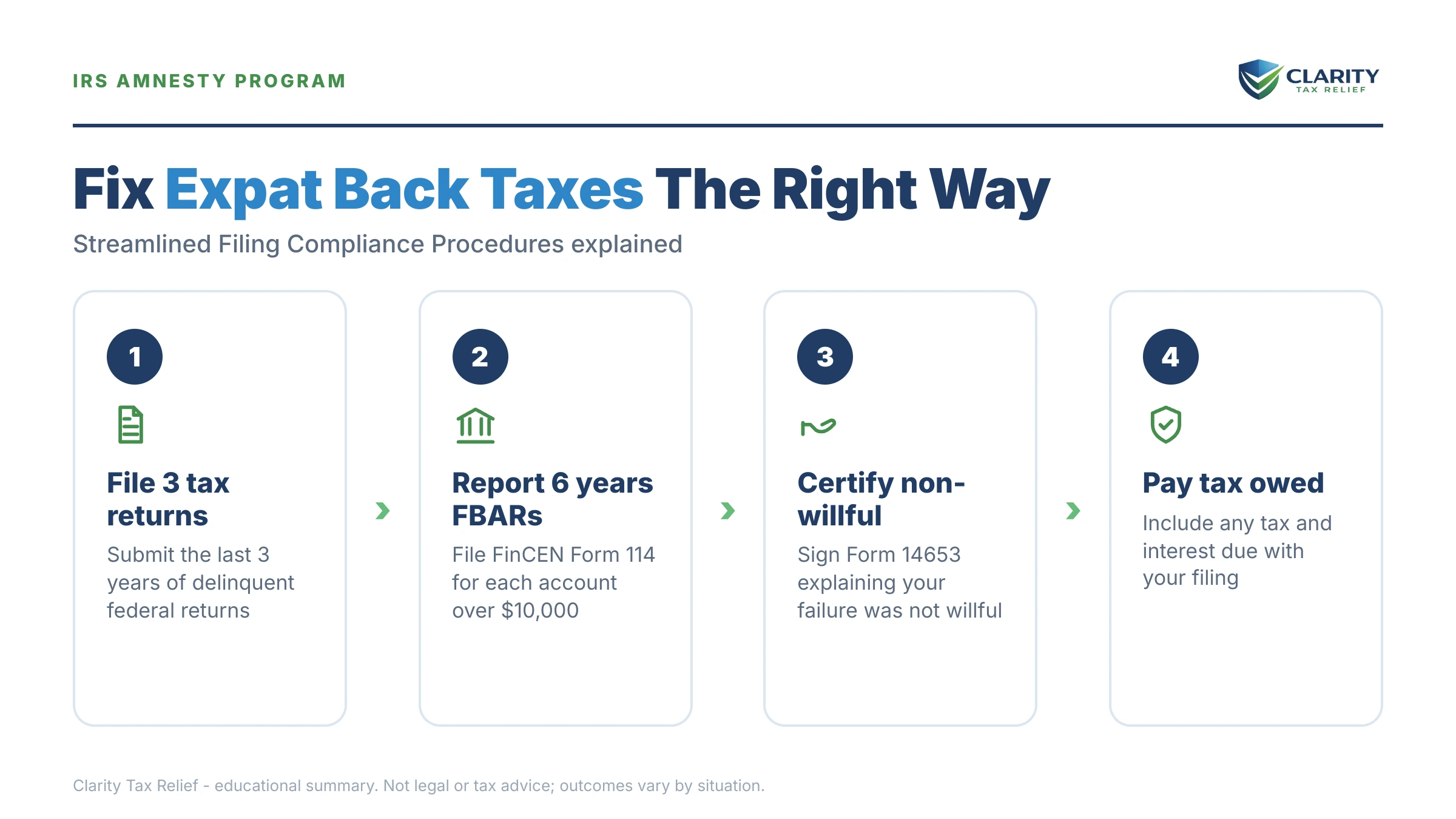 IRS AMNESTY PROGRAM

CLARITY
TAX RELIEF

Fix Expat Back Taxes The Right Way

Streamlined Filing Compliance Procedures explained

1

File 3 tax returns

Submit the last 3 years of delinquent federal returns

2

Report 6 years FBARs

File FinCEN Form 114 for each account over $10,000

3

Certify non-willful

Sign Form 14653 explaining your failure was not willful

4

Pay tax owed

Include any tax and interest due with your filing

Clarity Tax Relief - educational summary. Not legal or tax advice; outcomes vary by situation.